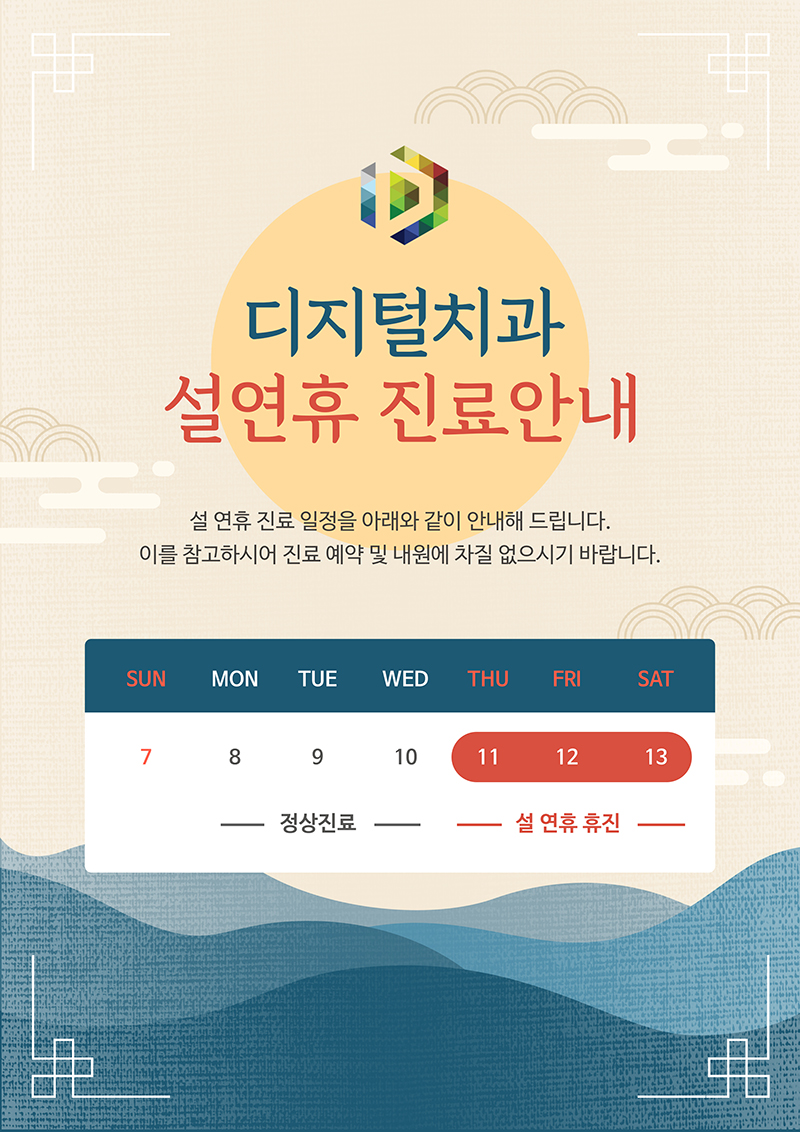 디지털치과
설연휴 진료안내

설 연휴 진료 일정을 아래와 같이 안내해 드립니다.
이를 참고하시어 진료 예약 및 내원에 차질 없으시기 바랍니다.

| SUN | MON | TUE | WED | THU | FRI | SAT |
|---|---|---|---|---|---|---|
| 7 | 8 | 9 | 10 | 11 | 12 | 13 |

정상진료
설 연휴 휴진